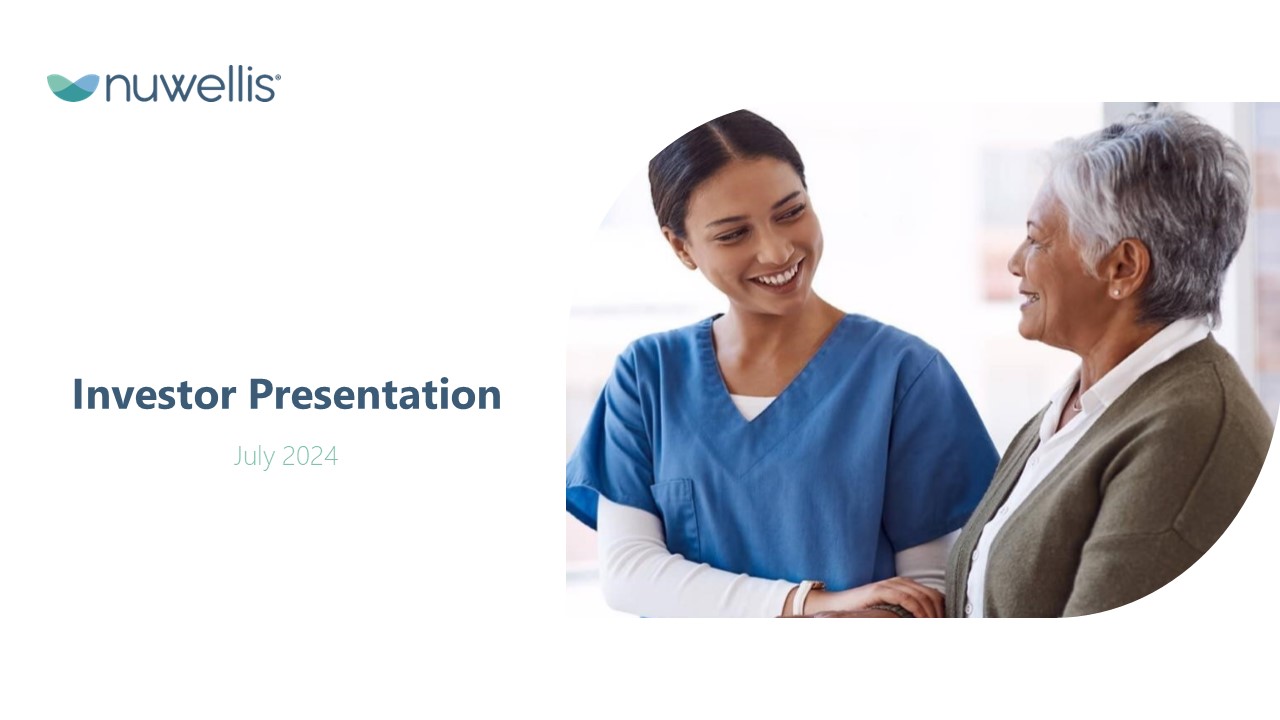 nuwellis®

Investor Presentation

July 2024